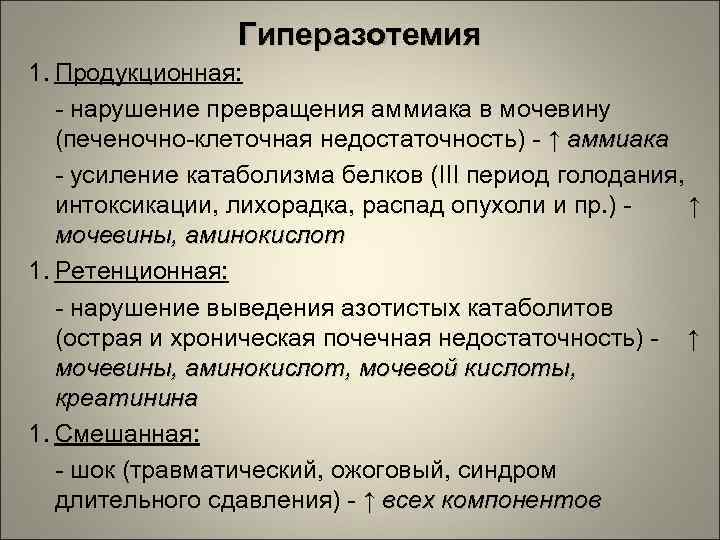 Гиперазотемия

1. Продукционная:

- нарушение превращения аммиака в мочевину (печеночно-клеточная недостаточность) - ↑ аммиака

- усиление катаболизма белков (III период голодания, интоксикации, лихорадка, распад опухоли и пр.) - ↑ мочевины, аминокислот

1. Ретенционная:

- нарушение выведения азотистых катаболитов (острая и хроническая почечная недостаточность) - ↑ мочевины, аминокислот, мочевой кислоты, креатинина

1. Смешанная:

- шок (травматический, ожоговый, синдром длительного сдавления) - ↑ всех компонентов